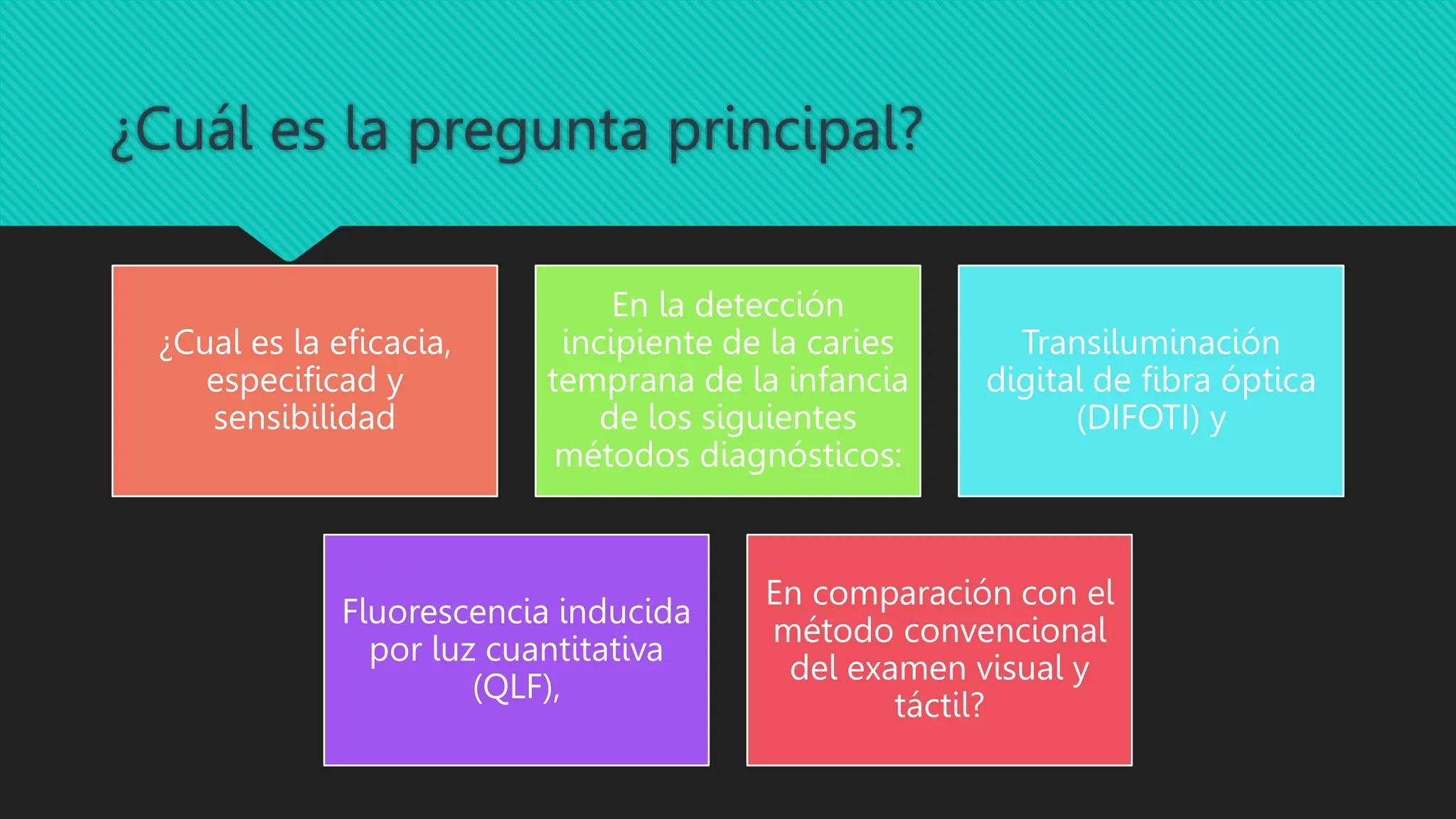 ¿Cuál es la pregunta principal?

¿Cual es la eficacia, especificad y sensibilidad

En la detección incipiente de la caries temprana de la infancia de los siguientes métodos diagnósticos:

Transiluminación digital de fibra óptica (DIFOTI) y

Fluorescencia inducida por luz cuantitativa (QLF),

En comparación con el método convencional del examen visual y táctil?